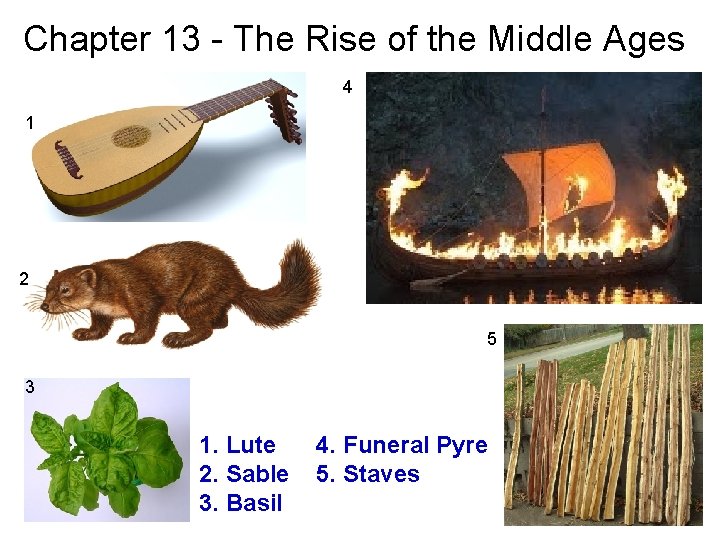 Chapter 13 - The Rise of the Middle Ages

1

4

2

5

3

1. Lute
2. Sable
3. Basil

4. Funeral Pyre
5. Staves